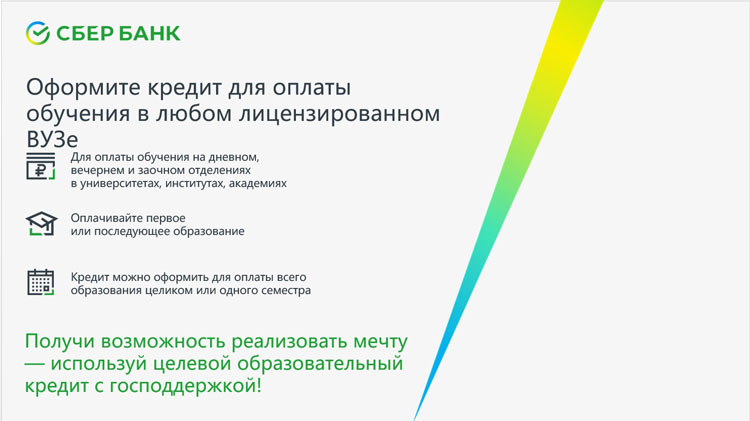 СБЕР БАНК

Оформите кредит для оплаты обучения в любом лицензированном ВУЗе

Для оплаты обучения на дневном, вечернем и заочном отделениях в университетах, институтах, академиях

Оплачивайте первое или последующее образование

Кредит можно оформить для оплаты всего образования целиком или одного семестра

Получи возможность реализовать мечту — используй целевой образовательный кредит с господдержкой!